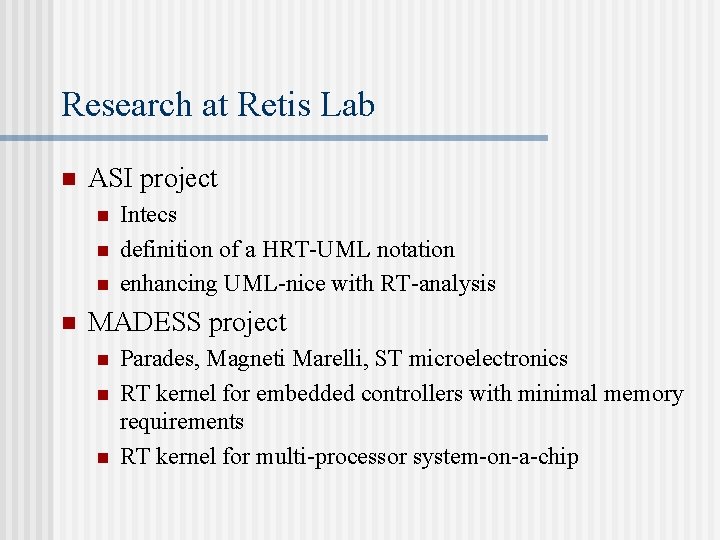 Research at Retis Lab

ASI project

Intecs

definition of a HRT-UML notation

enhancing UML-nice with RT-analysis

MADESS project

Parades, Magneti Marelli, ST microelectronics

RT kernel for embedded controllers with minimal memory requirements

RT kernel for multi-processor system-on-a-chip